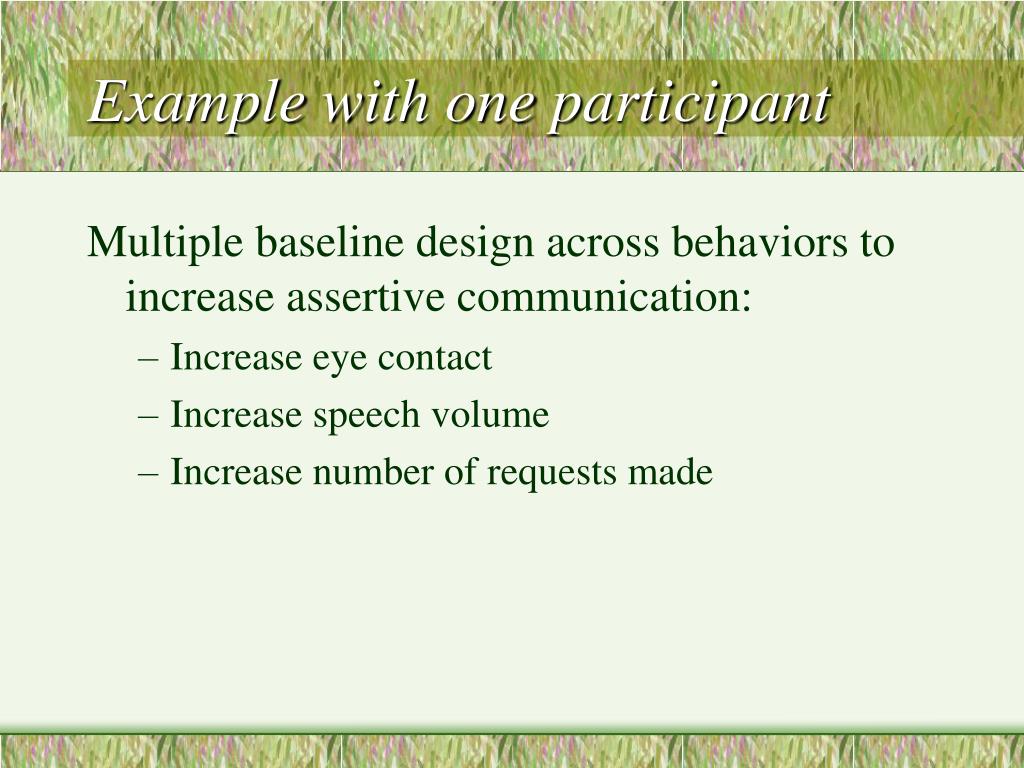 Example with one participant

Multiple baseline design across behaviors to increase assertive communication:

– Increase eye contact
– Increase speech volume
– Increase number of requests made